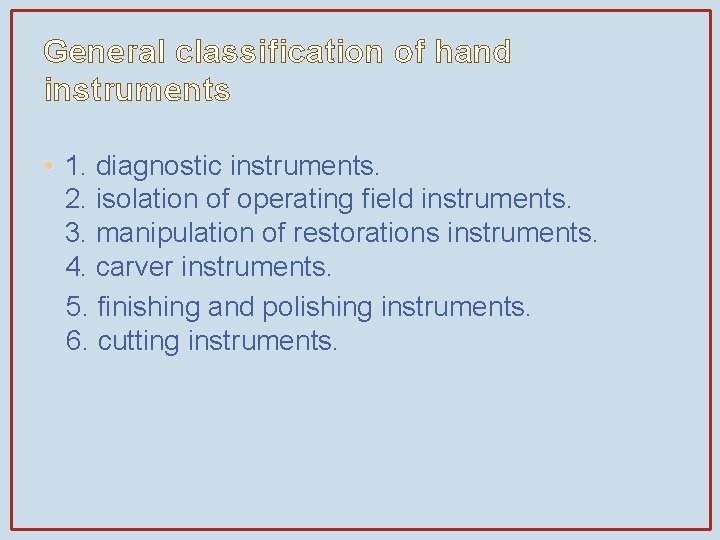 General classification of hand instruments

• 1. diagnostic instruments.
2. isolation of operating field instruments.
3. manipulation of restorations instruments.
4. carver instruments.
5. finishing and polishing instruments.
6. cutting instruments.